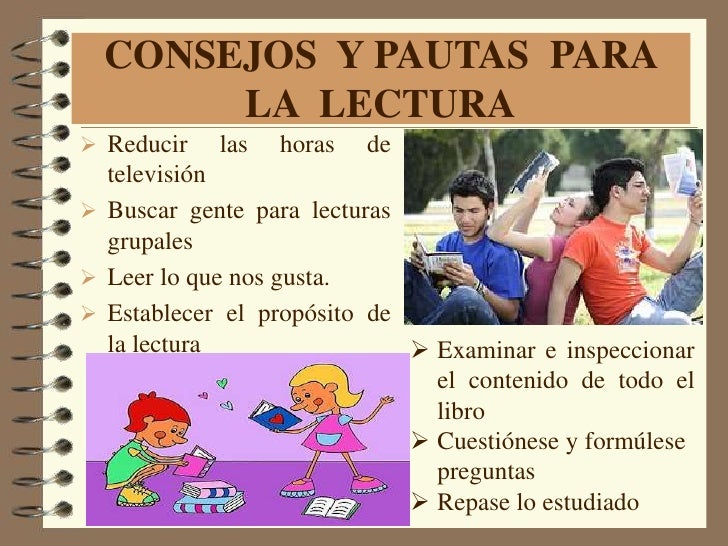 CONSEJOS Y PAUTAS PARA LA LECTURA

➢ Reducir las horas de televisión

➢ Buscar gente para lecturas grupales

➢ Leer lo que nos gusta.

➢ Establecer el propósito de la lectura

➢ Examinar e inspeccionar el contenido de todo el libro

➢ Cuestiónese y formúlese preguntas

➢ Repase lo estudiado